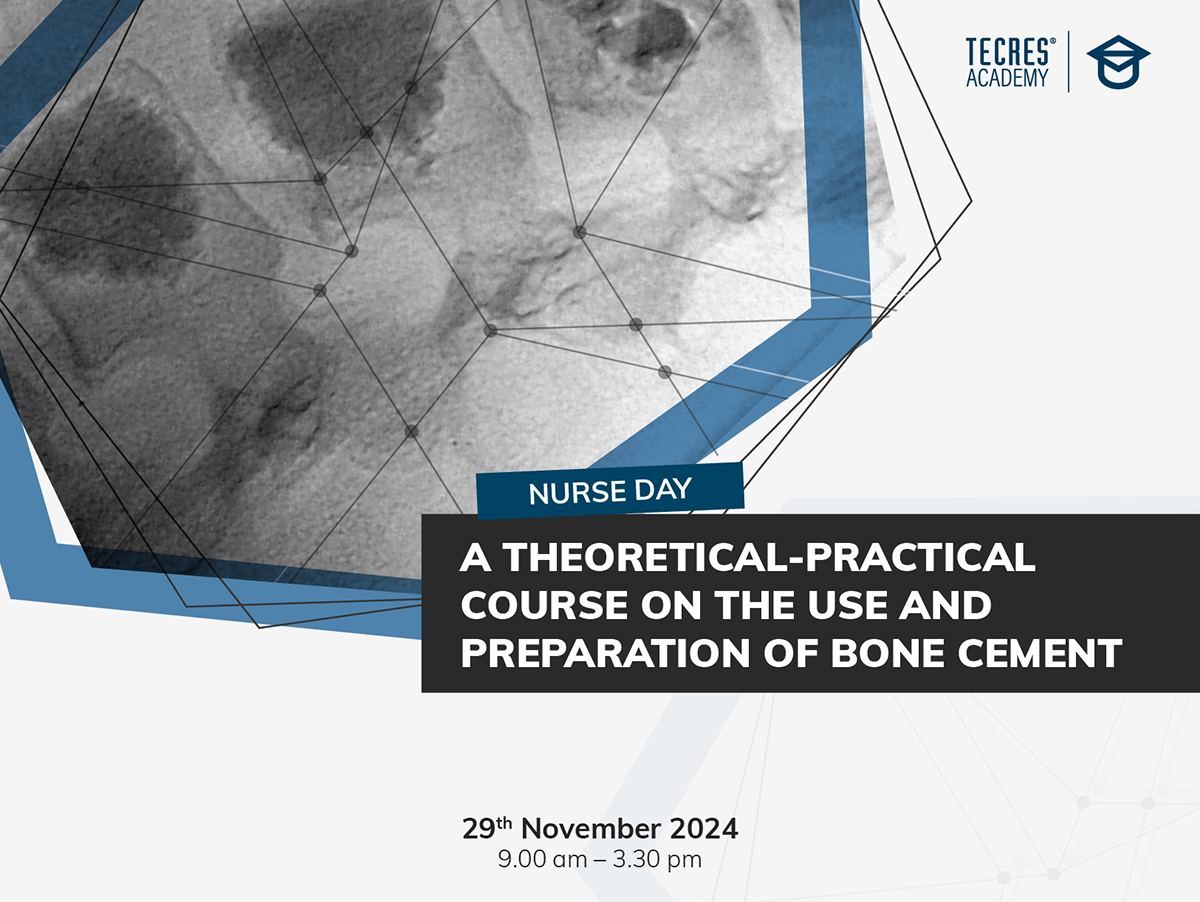 TECRES®
ACADEMY

NURSE DAY

A THEORETICAL-PRACTICAL COURSE ON THE USE AND PREPARATION OF BONE CEMENT

29th November 2024
9.00 am – 3.30 pm